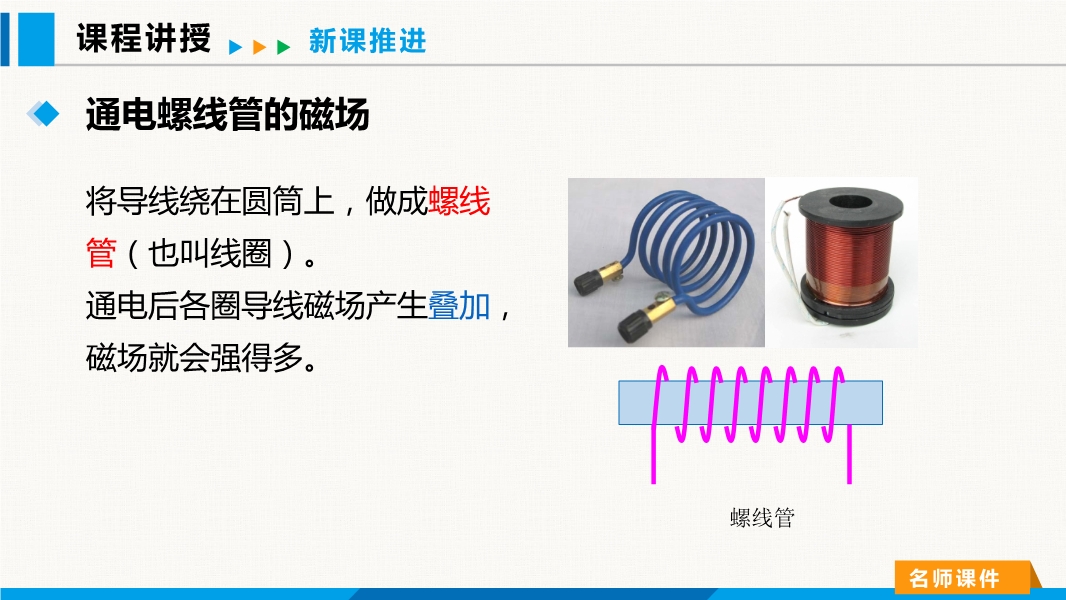 课程讲授 新课推进

通电螺线管的磁场

将导线绕在圆筒上，做成螺线管（也叫线圈）。
通电后各圈导线磁场产生叠加，磁场就会强得多。

螺线管

名师课件